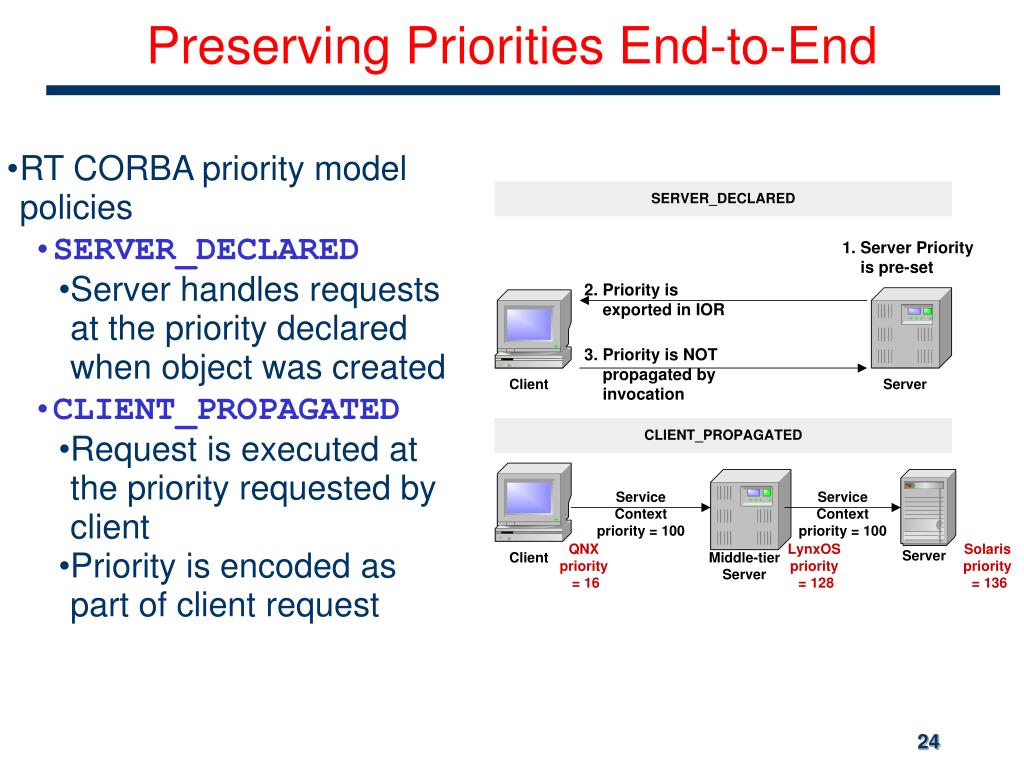 Preserving Priorities End-to-End

•RT CORBA priority model policies
•SERVER_DECLARED
•Server handles requests at the priority declared when object was created
•CLIENT_PROPAGATED
•Request is executed at the priority requested by client
•Priority is encoded as part of client request

SERVER_DECLARED

1. Server Priority is pre-set

2. Priority is exported in IOR

3. Priority is NOT propagated by invocation

Client

Server

CLIENT_PROPAGATED

Service Context priority = 100

Service Context priority = 100

Client

QNX priority = 16

Middle-tier Server

LynxOS priority = 128

Server

Solaris priority = 136

24